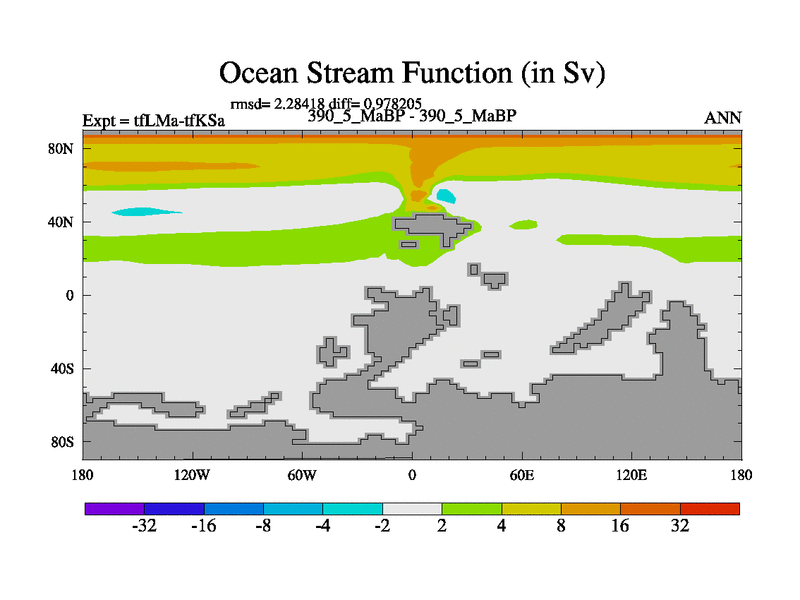 Ocean Stream Function (in Sv)

rmsd= 2.28418 diff= 0.978205

Expt = tfLMa-tfKSa

390_5_MaBP - 390_5_MaBP

ANN

80N
40N
0
40S
80S

180 120W 60W 0 60E 120E 180

-32 -16 -8 -4 -2 2 4 8 16 32